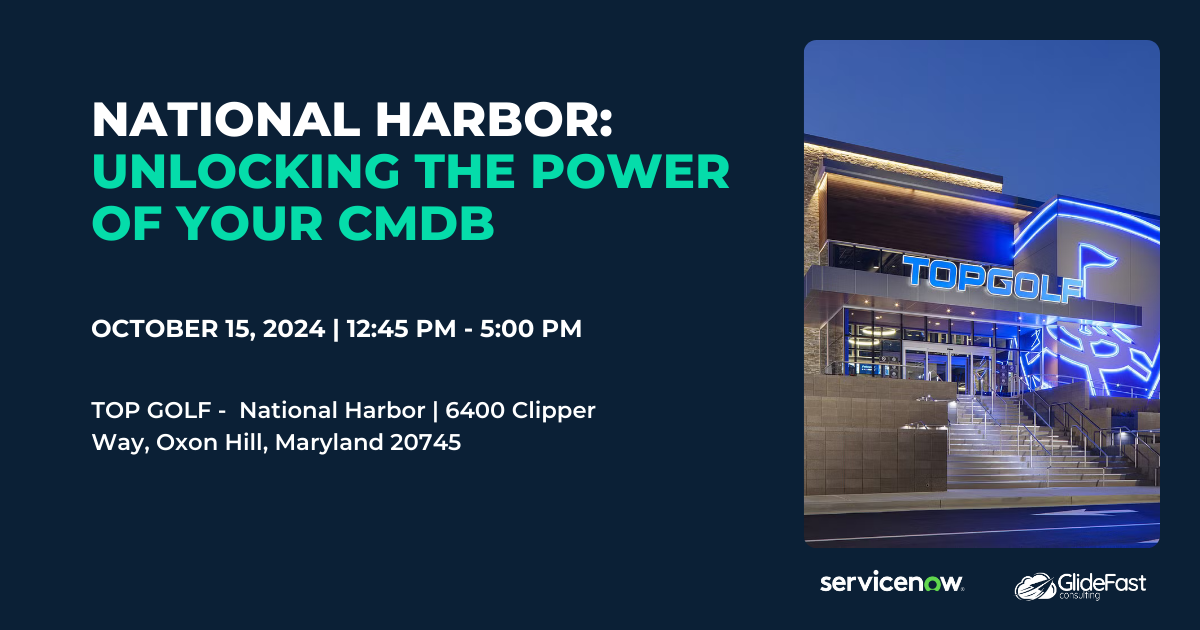 NATIONAL HARBOR:
UNLOCKING THE POWER OF YOUR CMDB

OCTOBER 15, 2024 | 12:45 PM - 5:00 PM

TOP GOLF - National Harbor | 6400 Clipper Way, Oxon Hill, Maryland 20745

TOPGOLF

servicenow.

GlideFast consulting